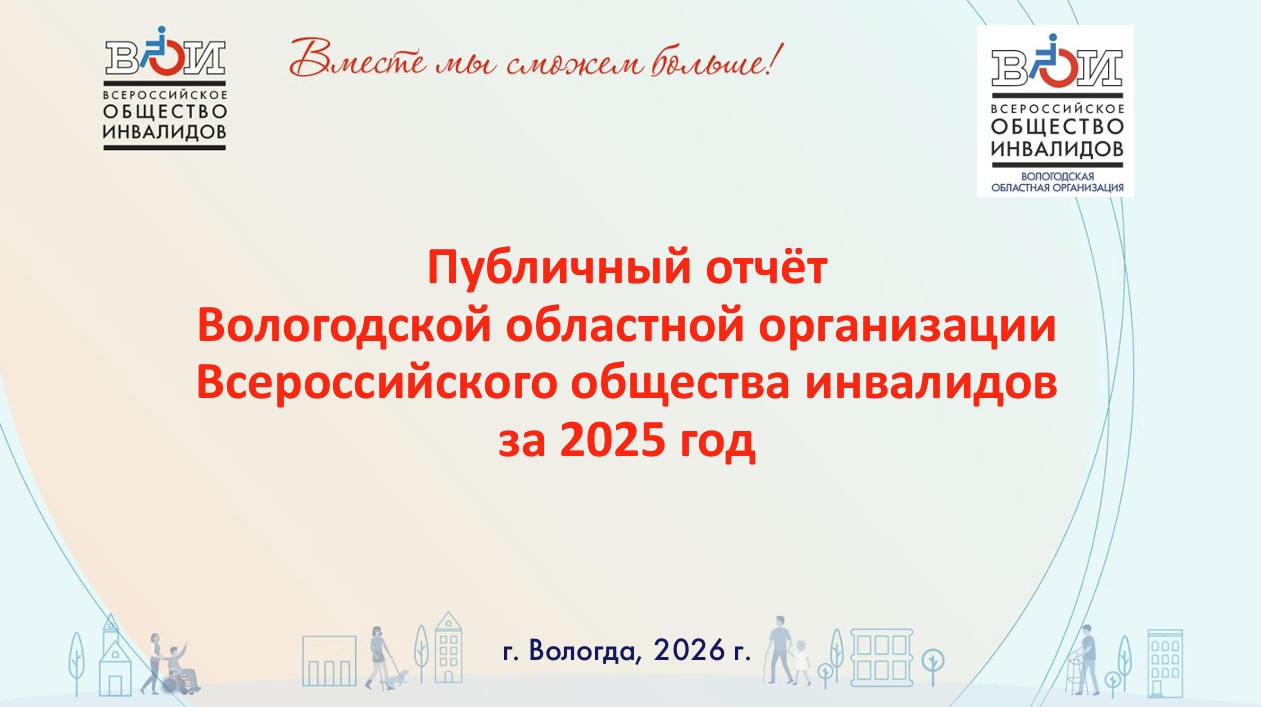 ВОИ
ВСЕРОССИЙСКОЕ ОБЩЕСТВО ИНВАЛИДОВ

Вместе мы сможем больше!

ВОИ
ВСЕРОССИЙСКОЕ ОБЩЕСТВО ИНВАЛИДОВ
ВОЛОГОДСКАЯ ОБЛАСТНАЯ ОРГАНИЗАЦИЯ

Публичный отчёт
Вологодской областной организации
Всероссийского общества инвалидов
за 2025 год

г. Вологда, 2026 г.